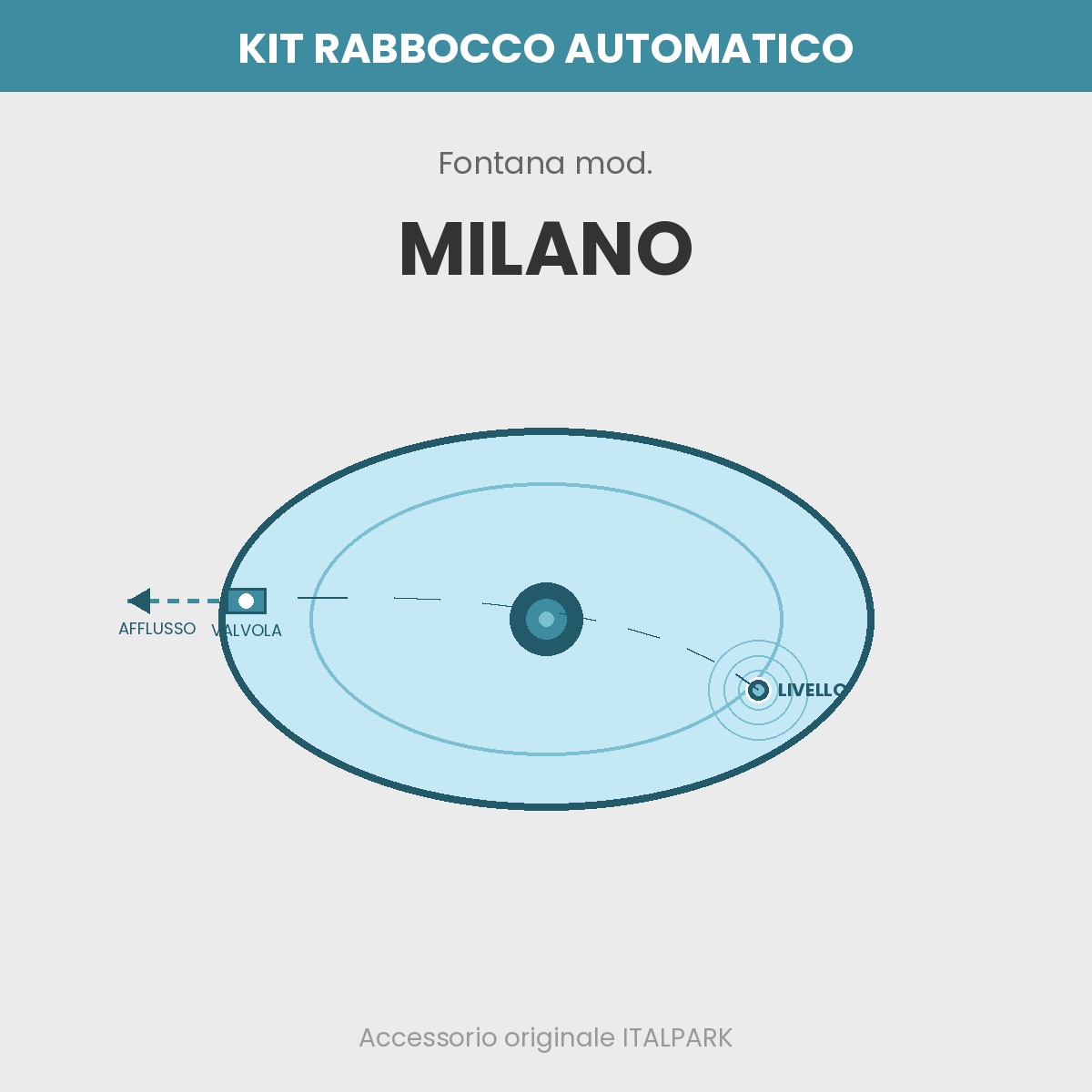 KIT RABBOCCO AUTOMATICO

Fontana mod.

MILANO

AFFLUSSO
VALVOLA
LIVELLO

Accessorio originale ITALPARK